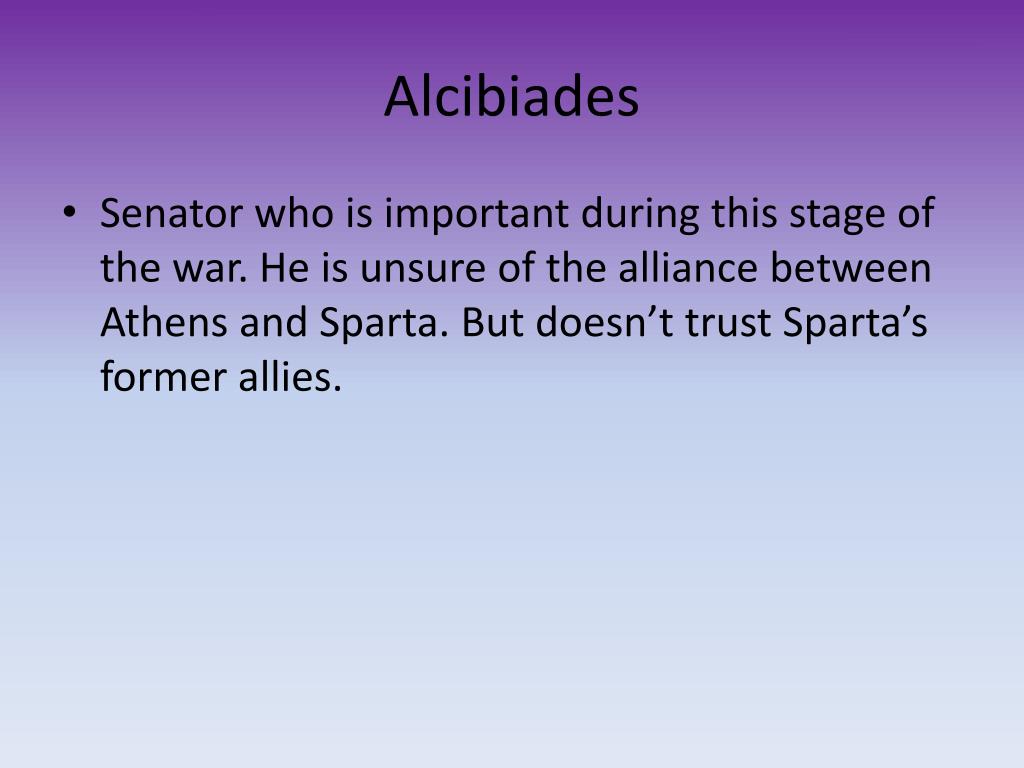 Alcibiades

• Senator who is important during this stage of the war. He is unsure of the alliance between Athens and Sparta. But doesn’t trust Sparta’s former allies.